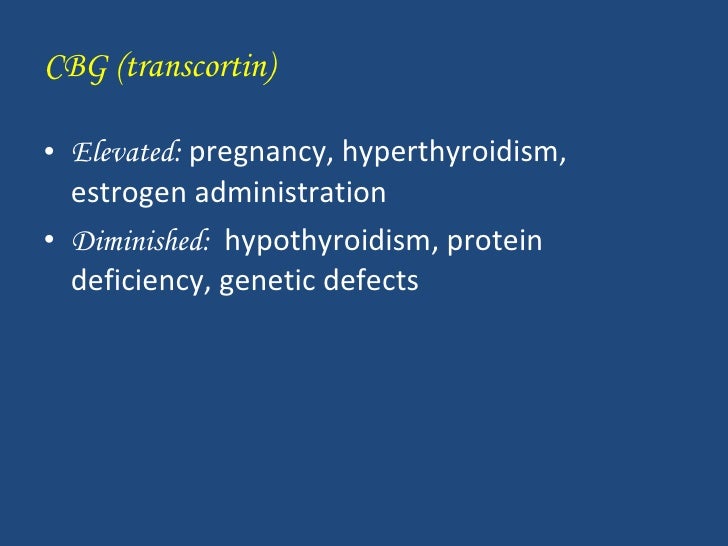 CBG (transcortin)

• Elevated: pregnancy, hyperthyroidism, estrogen administration
• Diminished: hypothyroidism, protein deficiency, genetic defects